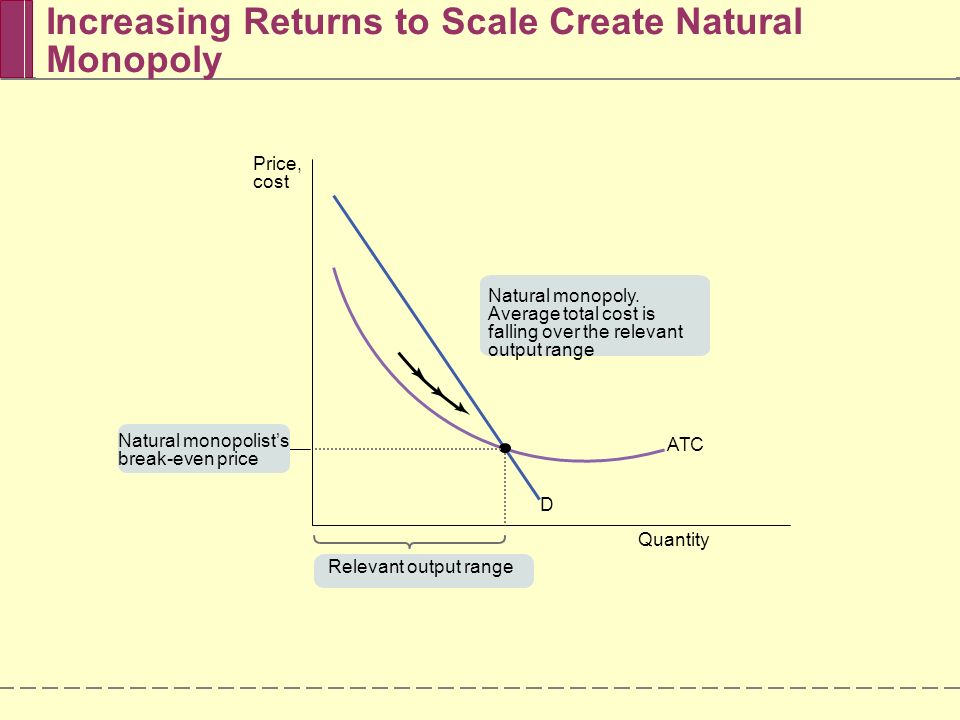 Increasing Returns to Scale Create Natural Monopoly

Price, cost

Natural monopoly. Average total cost is falling over the relevant output range

Natural monopolist's break-even price

ATC

D

Quantity

Relevant output range